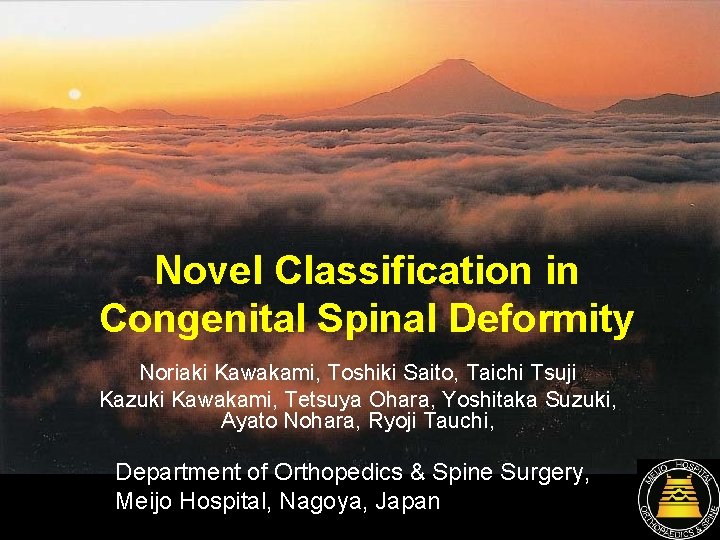 Novel Classification in Congenital Spinal Deformity

Noriaki Kawakami, Toshiki Saito, Taichi Tsuji
Kazuki Kawakami, Tetsuya Ohara, Yoshitaka Suzuki, Ayato Nohara, Ryoji Tauchi,

Department of Orthopedics & Spine Surgery,
Meijo Hospital, Nagoya, Japan

MEIJO HOSPITAL
ORTHOPAEDICS & SPINE